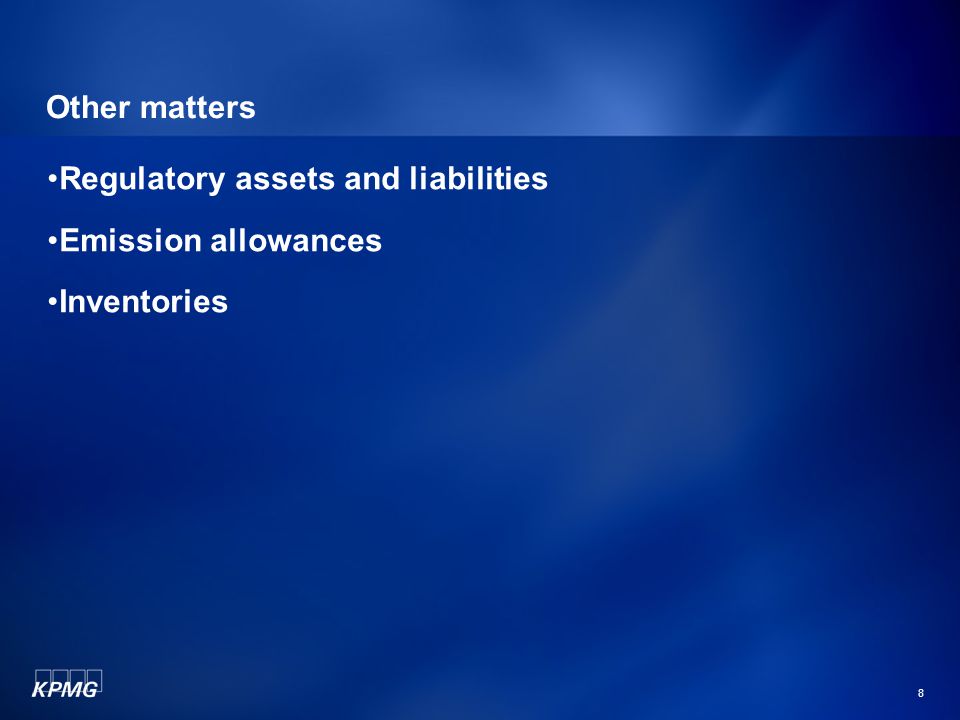 Other matters

•Regulatory assets and liabilities

•Emission allowances

•Inventories

KPMG

8